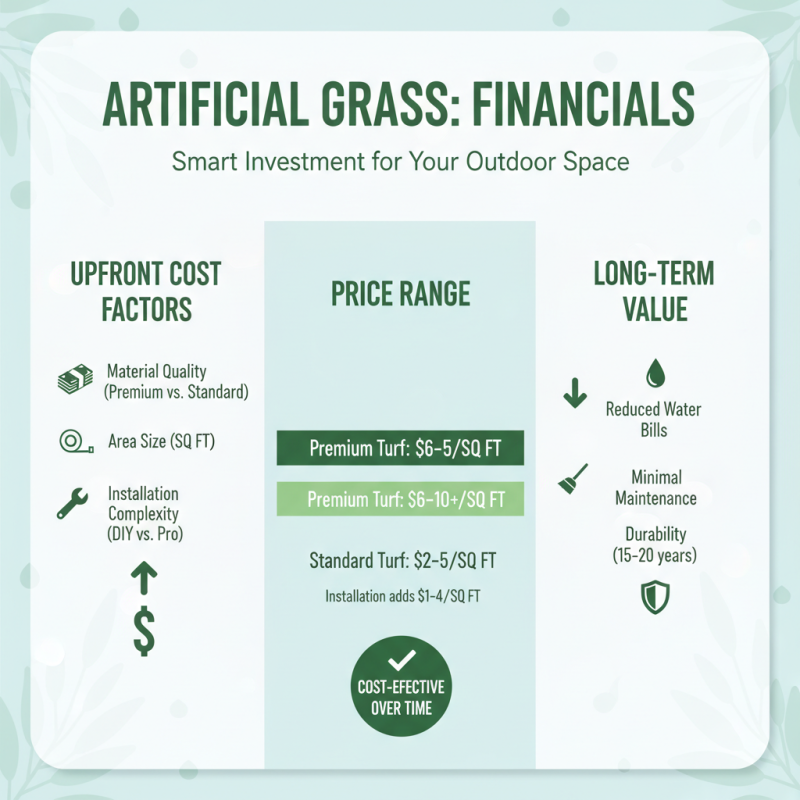 ARTIFICIAL GRASS: FINANCIALS

Smart Investment for Your Outdoor Space

UPFRONT COST FACTORS

Material Quality (Premium vs. Standard)

Area Size (SQ FT)

Installation Complexity (DIY vs. Pro)

$

PRICE RANGE

Premium Turf: $6-5/SQ FT

Premium Turf: $6-10+/SQ FT

Standard Turf: $2-5/SQ FT

Installation adds $1-4/SQ FT

COST-EFECTIVE OVER TIME

LONG-TERM VALUE

Reduced Water Bills

Minimal Maintenance

Durability (15-20 years)